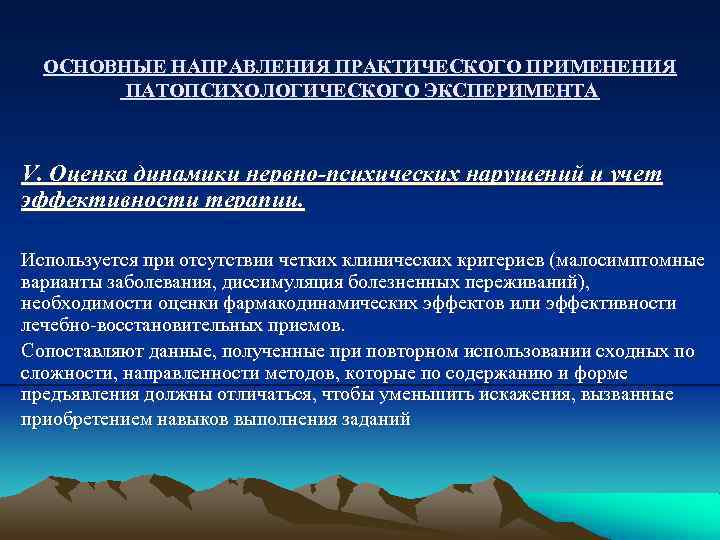 ОСНОВНЫЕ НАПРАВЛЕНИЯ ПРАКТИЧЕСКОГО ПРИМЕНЕНИЯ ПАТОПСИХОЛОГИЧЕСКОГО ЭКСПЕРИМЕНТА

V. Оценка динамики нервно-психических нарушений и учет эффективности терапии.

Используется при отсутствии четких клинических критериев (малосимптомные варианты заболевания, диссимуляция болезненных переживаний), необходимости оценки фармакодинамических эффектов или эффективности лечебно-восстановительных приемов.

Сопоставляют данные, полученные при повторном использовании сходных по сложности, направленности методов, которые по содержанию и форме предъявления должны отличаться, чтобы уменьшить искажения, вызванные приобретением навыков выполнения заданий